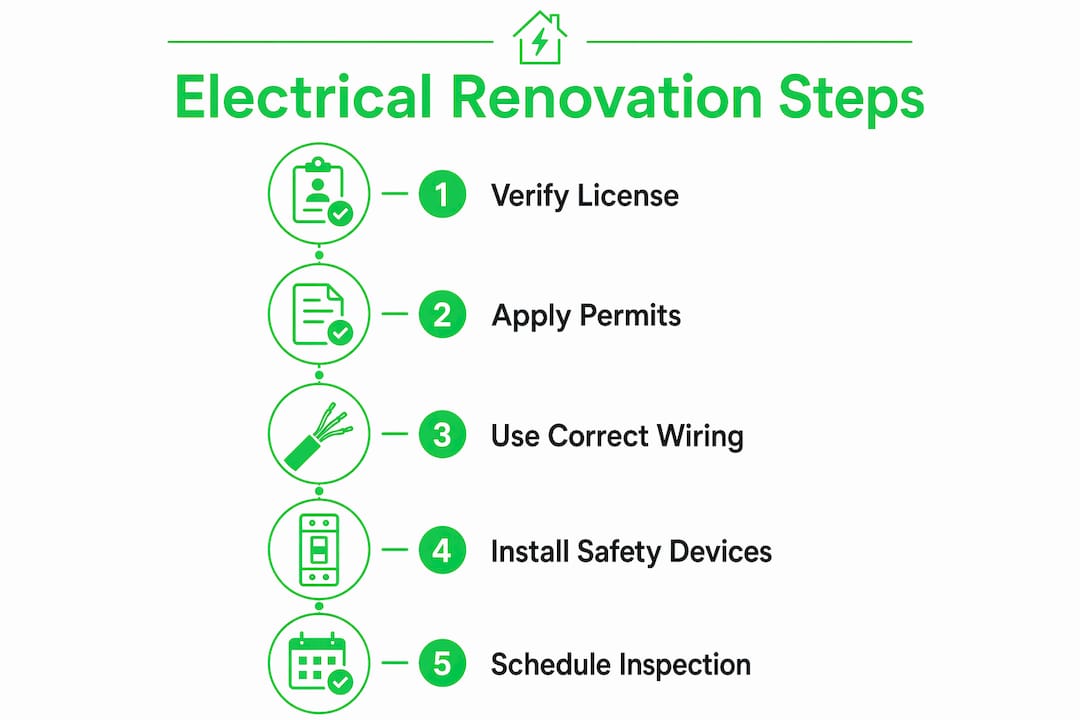 Electrical Renovation Steps

1 Verify License

2 Apply Permits

3 Use Correct Wiring

4 Install Safety Devices

5 Schedule Inspection